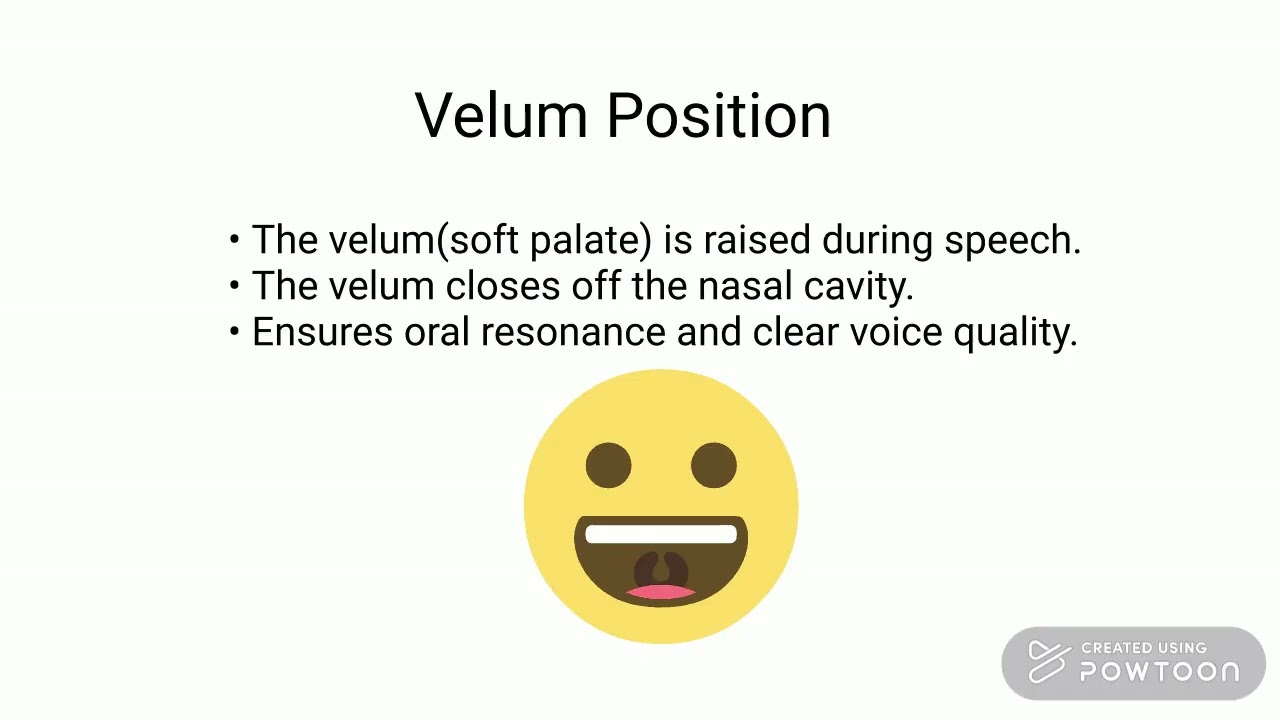 Velum Position

• The velum(soft palate) is raised during speech.
• The velum closes off the nasal cavity.
• Ensures oral resonance and clear voice quality.

CREATED USING
POWTOON